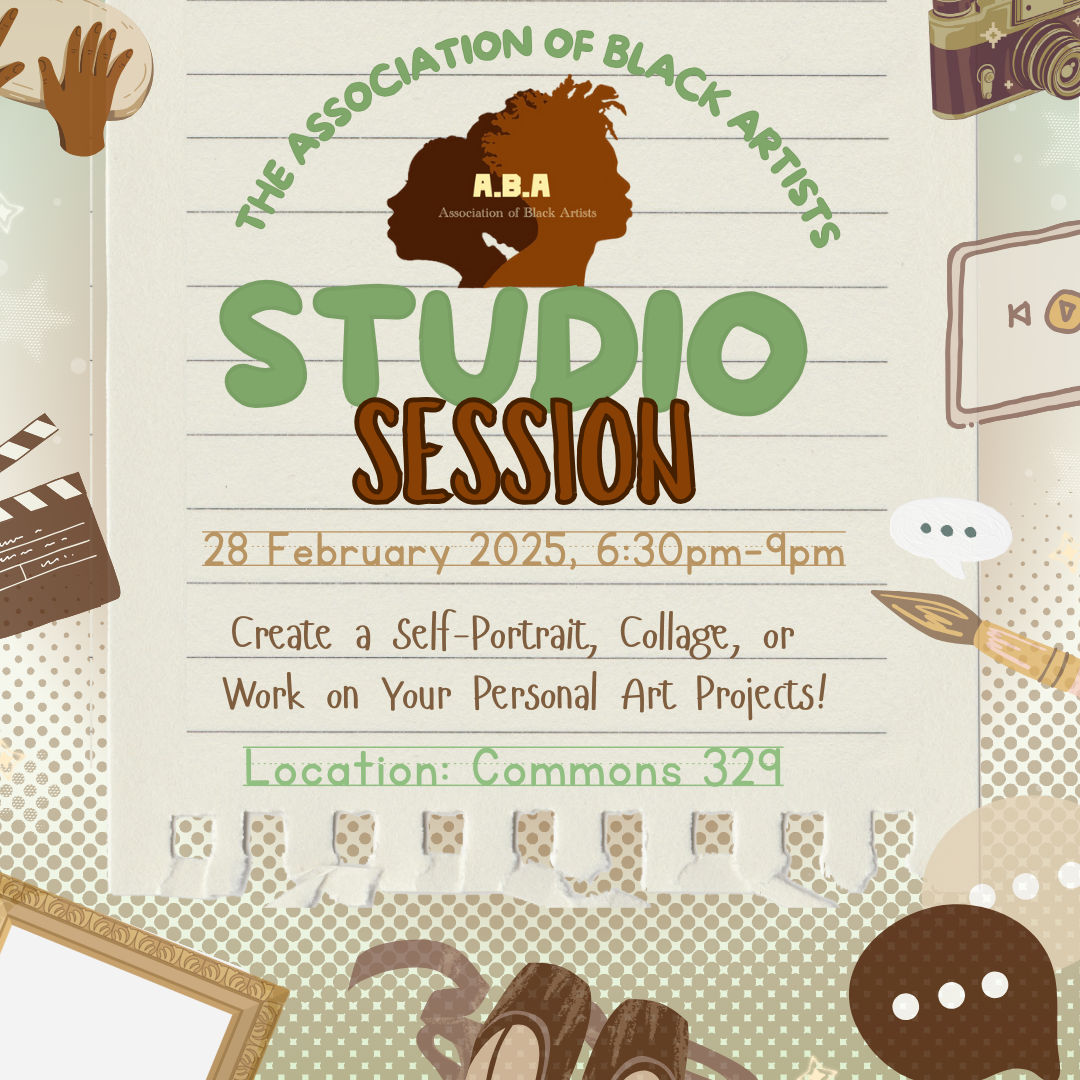 THE ASSOCIATION OF BLACK ARTISTS

A.B.A
Association of Black Artists

STUDIO
SESSION

28 February 2025, 6:30pm-9pm

Create a Self-Portrait, Collage, or Work on Your Personal Art Projects!

Location: Commons 329